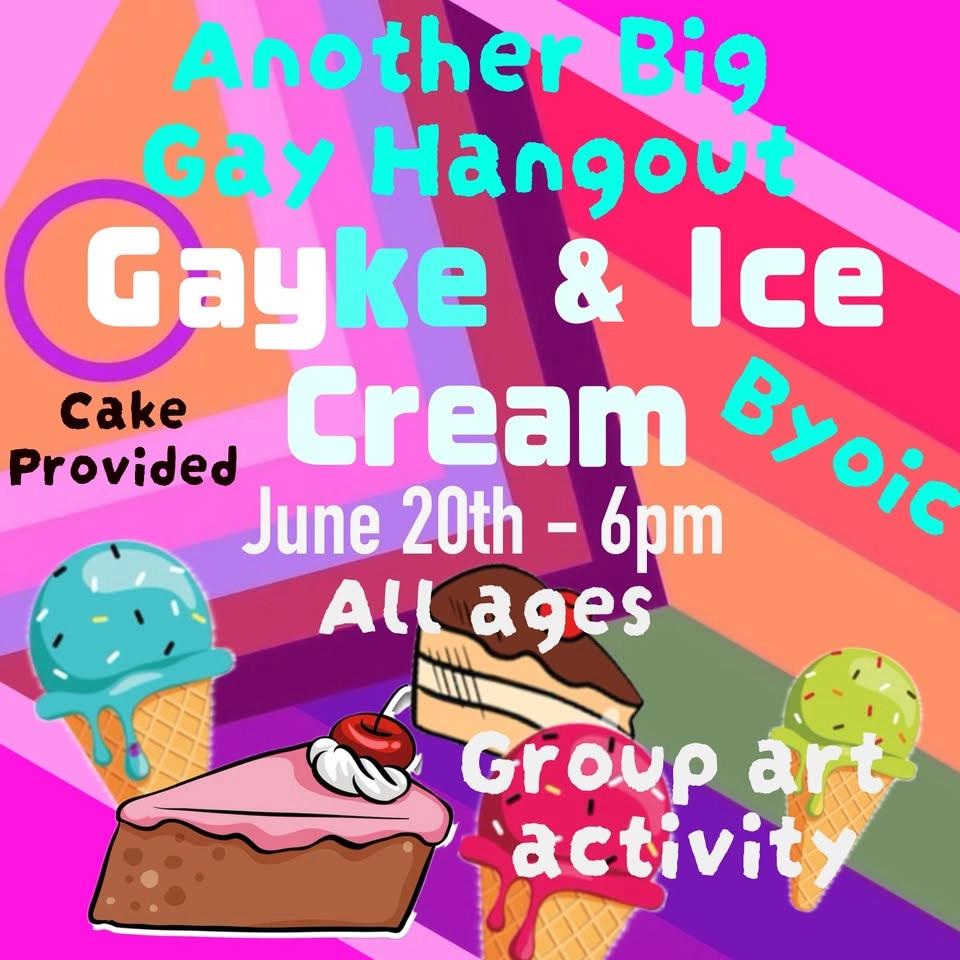 Another Big Gay Hangout

Gayke & Ice Cream

Cake Provided

Byoic

June 20th - 6pm

All ages

Group art activity